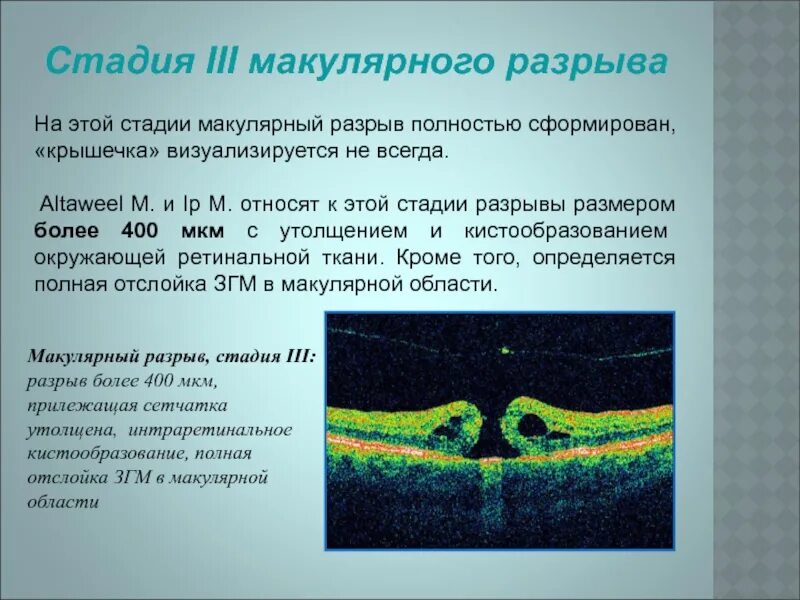 Стадия III макулярного разрыва

На этой стадии макулярный разрыв полностью сформирован, «крышечка» визуализируется не всегда.

Altaweel M. и Ip M. относят к этой стадии разрывы размером более 400 мкм с утолщением и кистообразованием окружающей ретинальной ткани. Кроме того, определяется полная отслойка ЗГМ в макулярной области.

Макулярный разрыв, стадия III: разрыв более 400 мкм, прилежащая сетчатка утолщена, интраретинальное кистообразование, полная отслойка ЗГМ в макулярной области